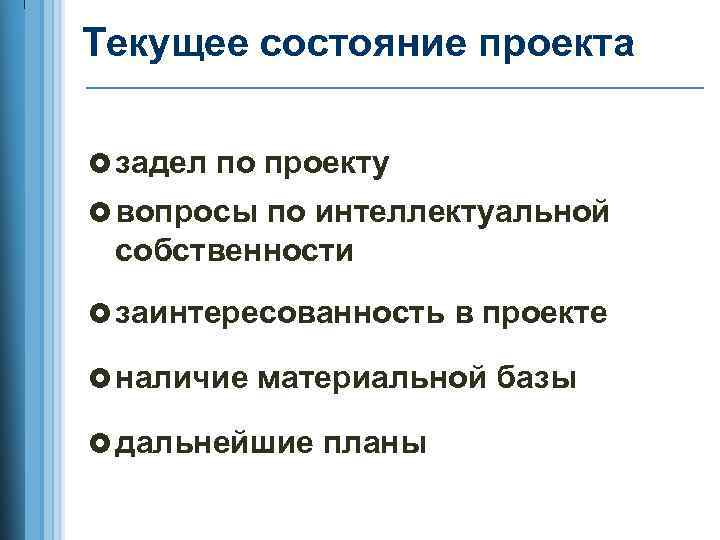 Текущее состояние проекта

- задел по проекту
- вопросы по интеллектуальной собственности
- заинтересованность в проекте
- наличие материальной базы
- дальнейшие планы